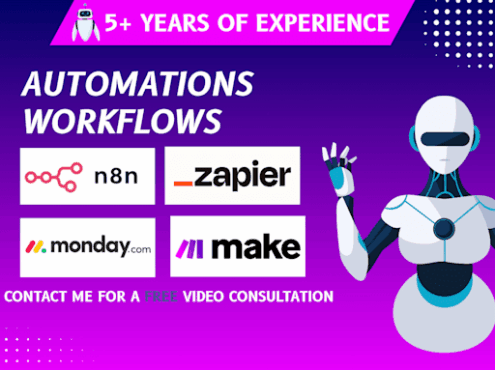 5+ YEARS OF EXPERIENCE

AUTOMATIONS
WORKFLOWS

n8n

_zapier

monday.com

make

CONTACT ME FOR A FREE VIDEO CONSULTATION